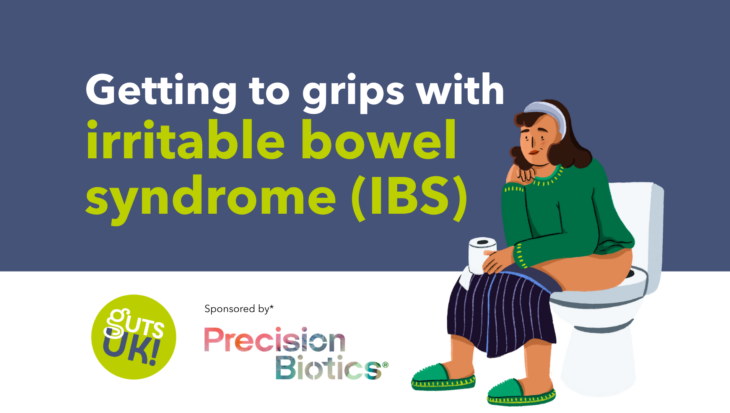 Getting to grips with
irritable bowel syndrome (IBS)

GUTS UK!

Sponsored by*

Precision Biotics®